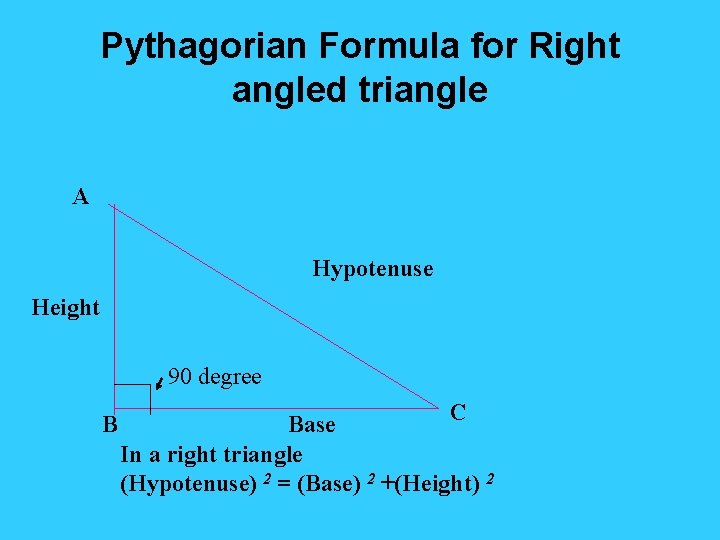 Pythagorian Formula for Right angled triangle

A

Hypotenuse

Height

90 degree

B

Base

C

In a right triangle
$(\text{Hypotenuse})^2 = (\text{Base})^2 + (\text{Height})^2$